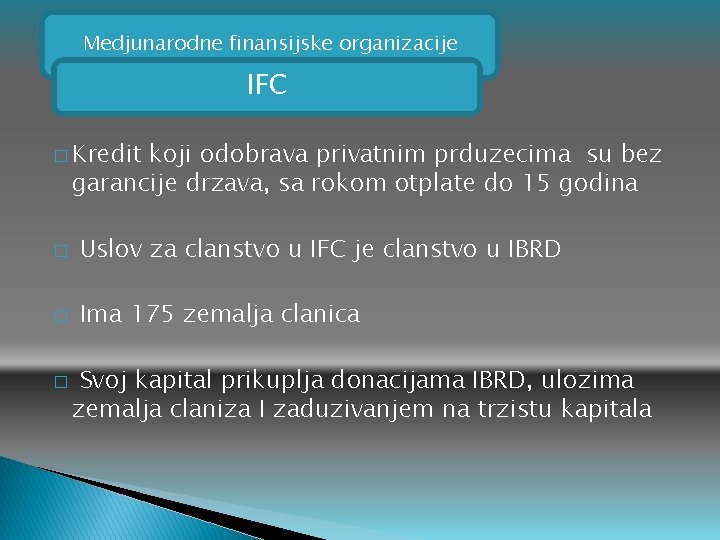 Medjunarodne finansijske organizacije

IFC

□ Kredit koji odobrava privatnim prduzecima su bez garancije drzava, sa rokom otplate do 15 godina

□ Uslov za clanstvo u IFC je clanstvo u IBRD

□ Ima 175 zemalja clanica

□ Svoj kapital prikuplja donacijama IBRD, ulozima zemalja claniza I zaduzivanjem na trzistu kapitala